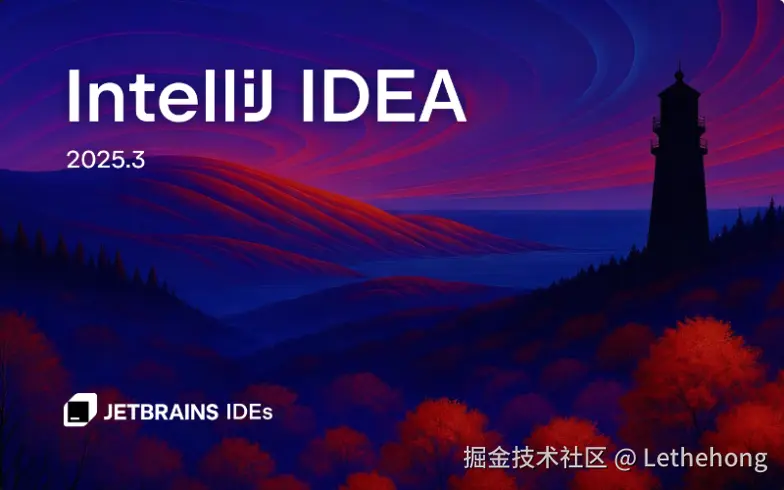 IntelliJ IDEA

2025.3

JETBRAINS IDEs

掘金技术社区 @ Lethehong